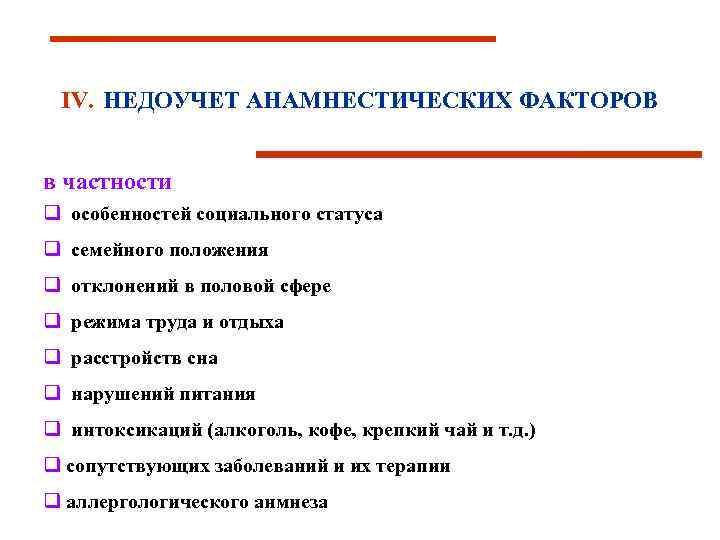 IV. НЕДОУЧЕТ АНАМНЕСТИЧЕСКИХ ФАКТОРОВ

в частности

❑ особенностей социального статуса

❑ семейного положения

❑ отклонений в половой сфере

❑ режима труда и отдыха

❑ расстройств сна

❑ нарушений питания

❑ интоксикаций (алкоголь, кофе, крепкий чай и т.д.)

❑ сопутствующих заболеваний и их терапии

❑ аллергологического анмнеза